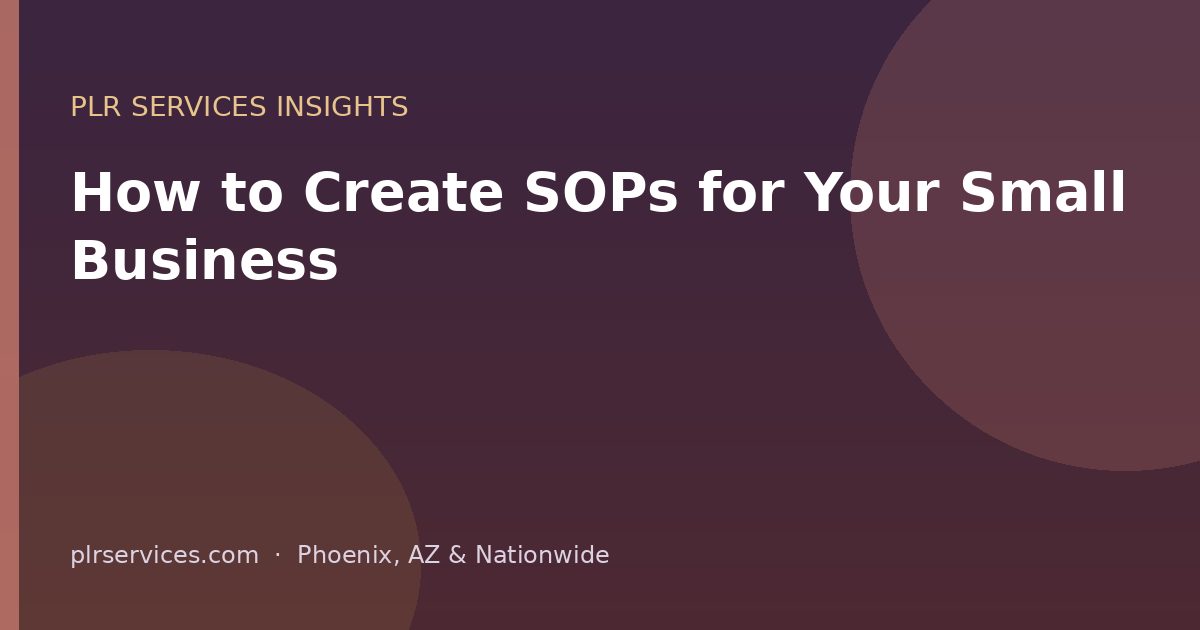 PLR SERVICES INSIGHTS

How to Create SOPs for Your Small Business

plrservices.com · Phoenix, AZ & Nationwide